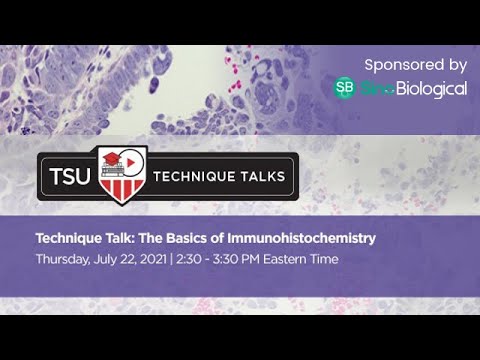 Sponsored by
SB SinoBiological

TSU TECHNIQUE TALKS

Technique Talk: The Basics of Immunohistochemistry
Thursday, July 22, 2021 | 2:30 - 3:30 PM Eastern Time